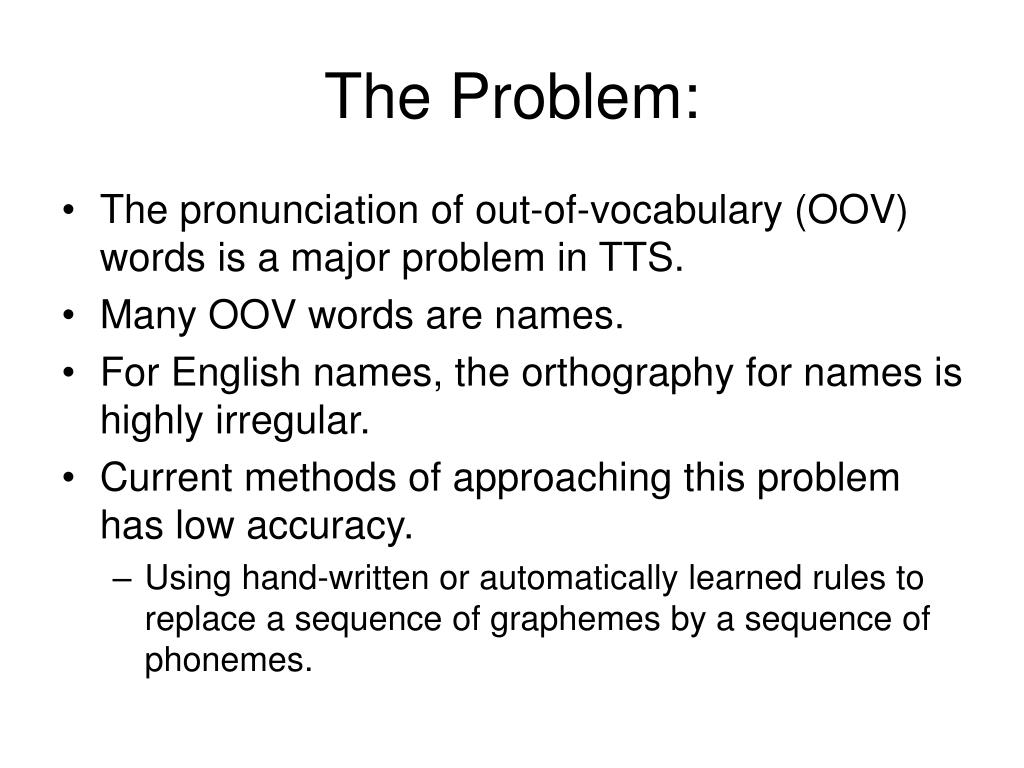 The Problem:

• The pronunciation of out-of-vocabulary (OOV) words is a major problem in TTS.
• Many OOV words are names.
• For English names, the orthography for names is highly irregular.
• Current methods of approaching this problem has low accuracy.
– Using hand-written or automatically learned rules to replace a sequence of graphemes by a sequence of phonemes.